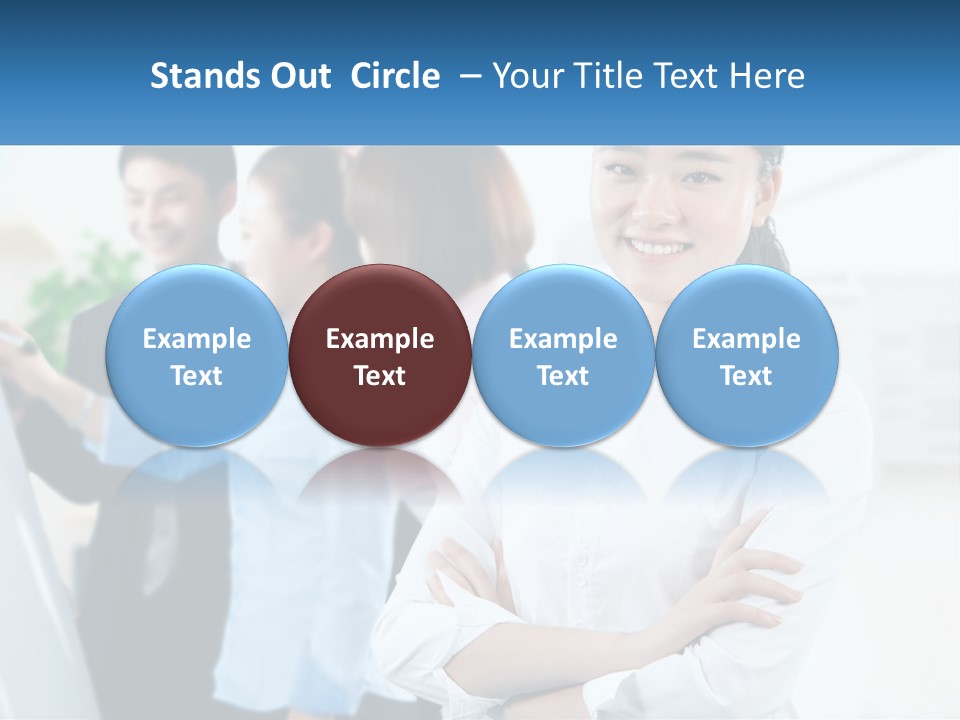 Stands Out Circle – Your Title Text Here

Example Text

Example Text

Example Text

Example Text